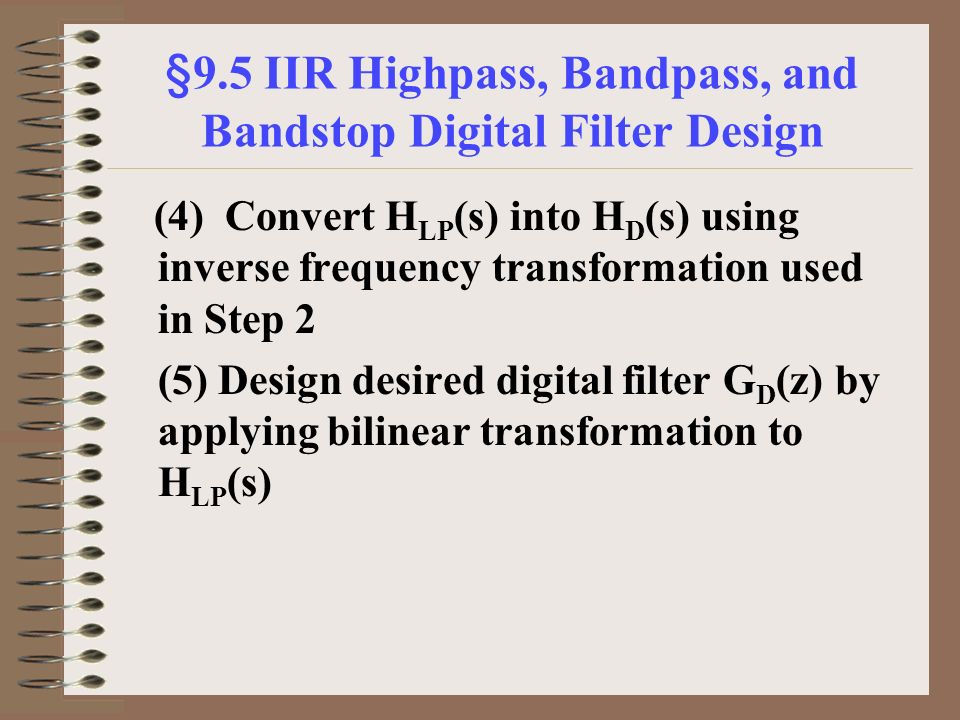 §9.5 IIR Highpass, Bandpass, and Bandstop Digital Filter Design

(4) Convert $H_{LP}(s)$ into $H_D(s)$ using inverse frequency transformation used in Step 2

(5) Design desired digital filter $G_D(z)$ by applying bilinear transformation to $H_{LP}(s)$